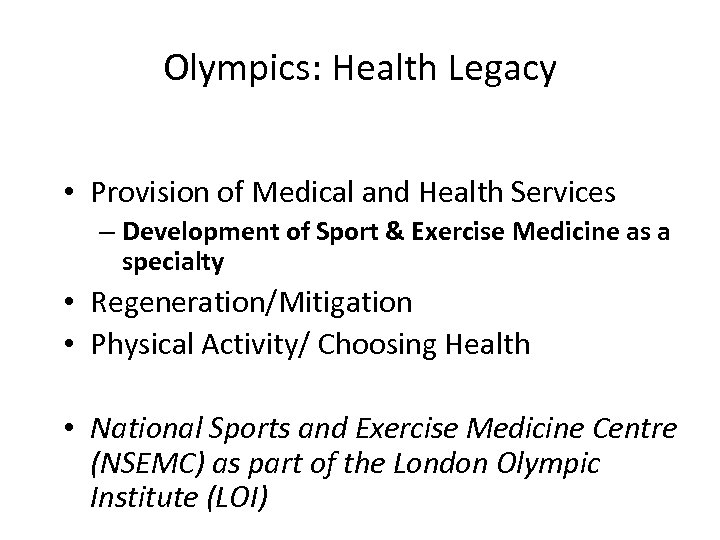 Olympics: Health Legacy

• Provision of Medical and Health Services
– Development of Sport & Exercise Medicine as a specialty
• Regeneration/Mitigation
• Physical Activity/ Choosing Health

• National Sports and Exercise Medicine Centre (NSEMC) as part of the London Olympic Institute (LOI)